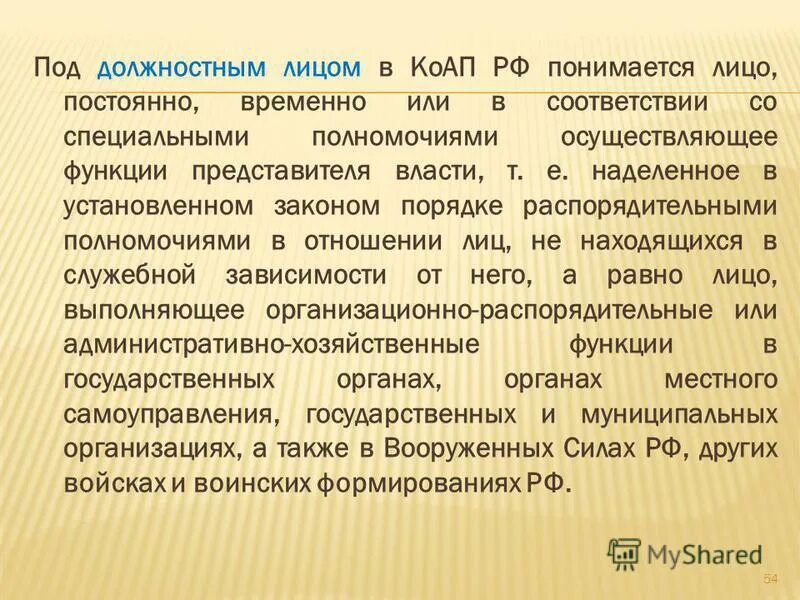 Под должностным лицом в КоАП РФ понимается лицо, постоянно, временно или в соответствии со специальными полномочиями осуществляющее функции представителя власти, т. е. наделенное в установленном законом порядке распорядительными полномочиями в отношении лиц, не находящихся в служебной зависимости от него, а равно лицо, выполняющее организационно-распорядительные или административно-хозяйственные функции в государственных органах, органах местного самоуправления, государственных и муниципальных организациях, а также в Вооруженных Силах РФ, других войсках и воинских формированиях РФ.

MyShared

54